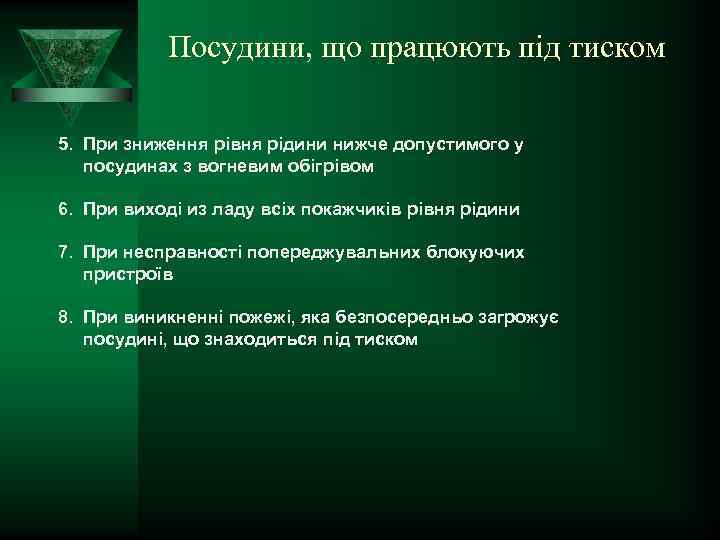 Посудини, що працюють під тиском

5. При зниження рівня рідини нижче допустимого у посудинах з вогневим обігрівом

6. При виході из ладу всіх покажчиків рівня рідини

7. При несправності попереджувальних блокуючих пристроїв

8. При виникненні пожежі, яка безпосередньо загрожує посудині, що знаходиться під тиском